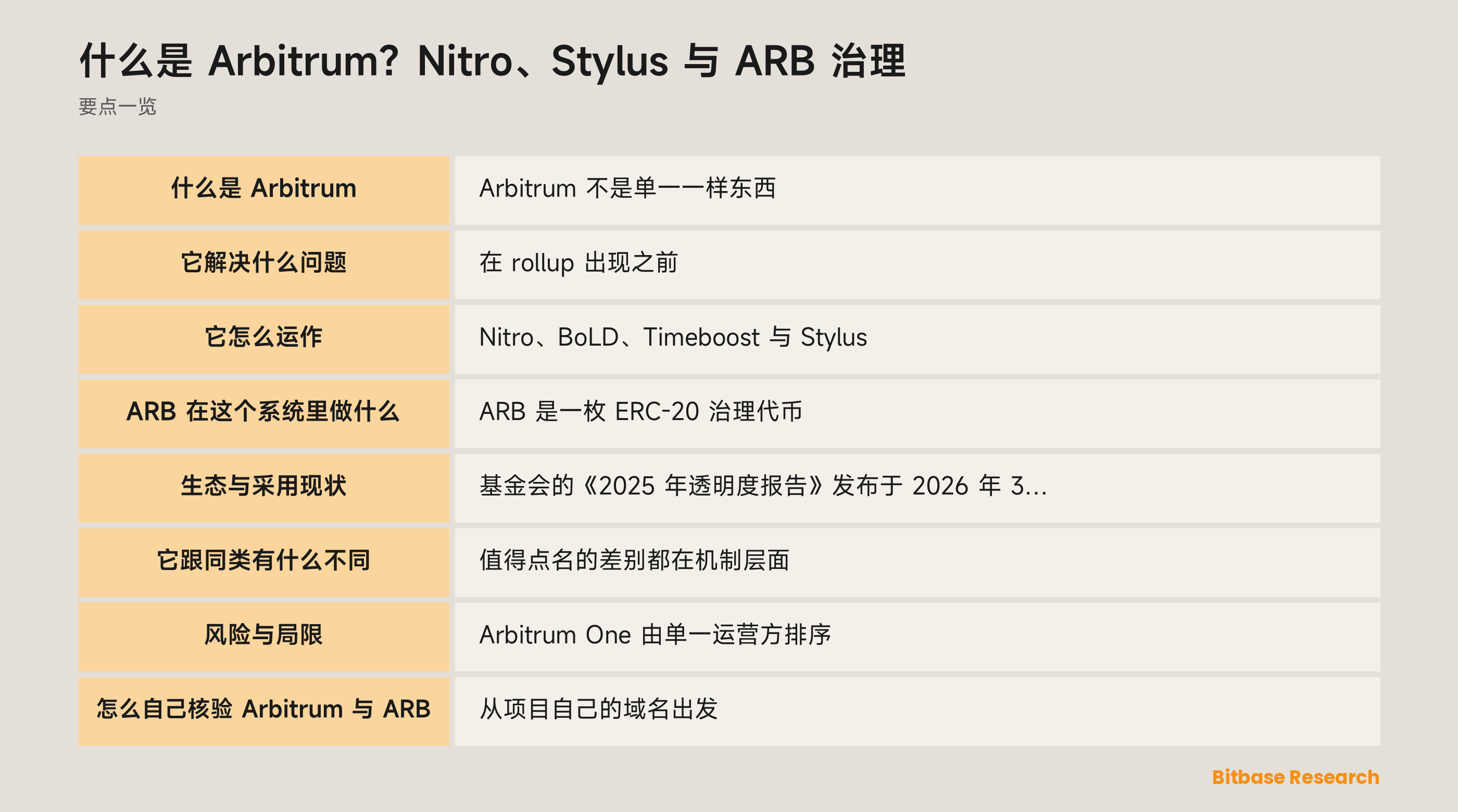 什么是 Arbitrum? Nitro、Stylus 与 ARB 治理

要点一览

| 什么是 Arbitrum | Arbitrum 不是单一一样东西 |
|---|---|
| 它解决什么问题 | 在 rollup 出现之前 |
| 它怎么运作 | Nitro、BoLD、Timeboost 与 Stylus |
| ARB 在这个系统里做什么 | ARB 是一枚 ERC-20 治理代币 |
| 生态与采用现状 | 基金会的《2025 年透明度报告》发布于 2026 年 3... |
| 它跟同类有什么不同 | 值得点名的差别都在机制层面 |
| 风险与局限 | Arbitrum One 由单一运营方排序 |
| 怎么自己核验 Arbitrum 与 ARB | 从项目自己的域名出发 |

Bitbase Research